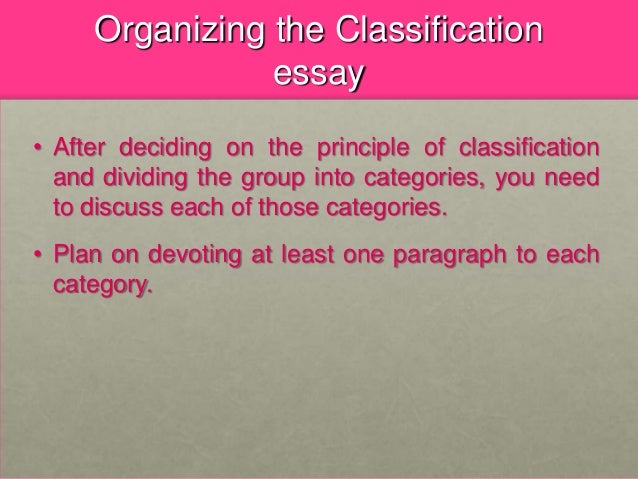 Organizing the Classification essay

• After deciding on the principle of classification and dividing the group into categories, you need to discuss each of those categories.

• Plan on devoting at least one paragraph to each category.